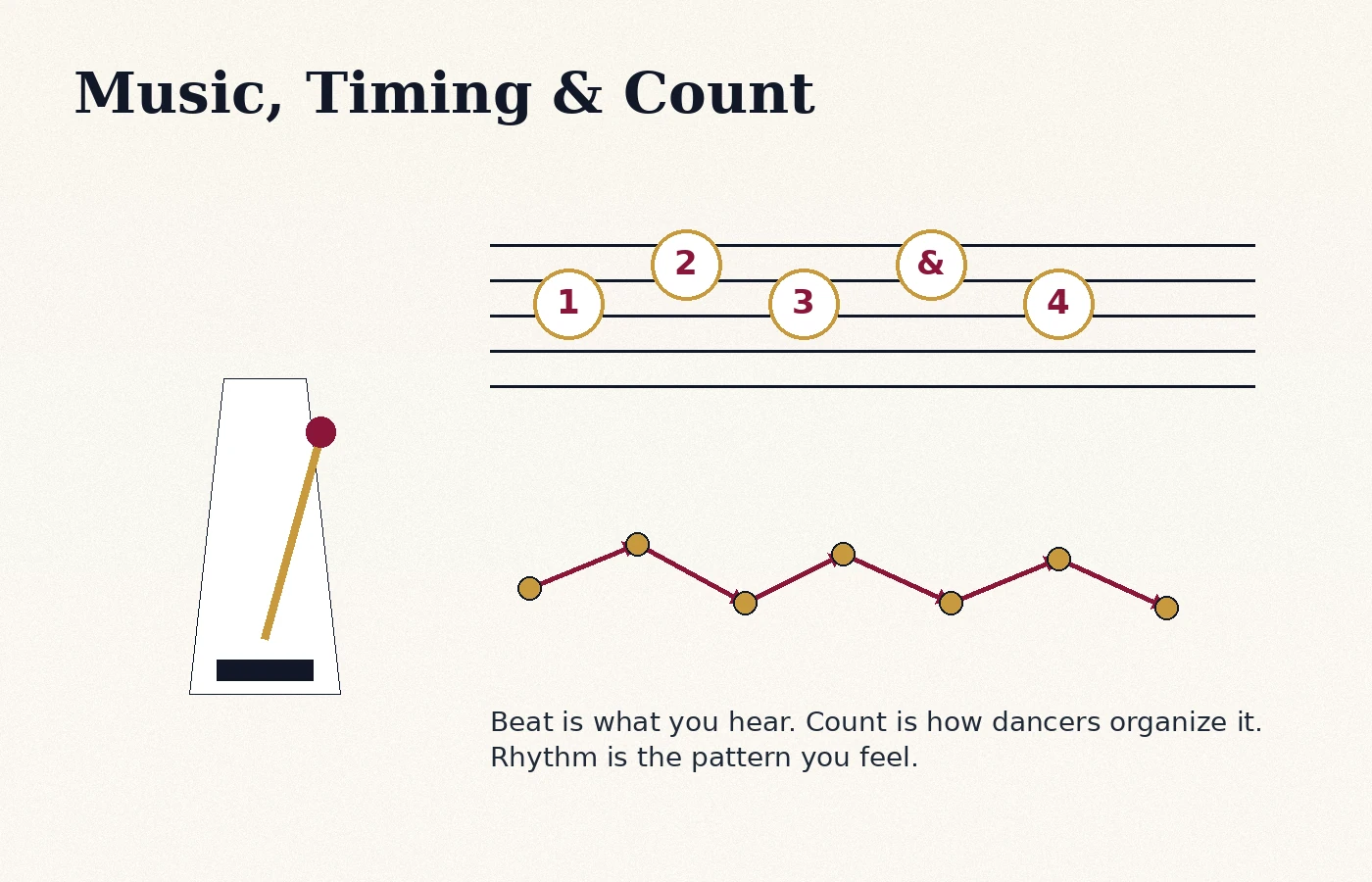 Music, Timing & Count

1 2 3 & 4

Beat is what you hear. Count is how dancers organize it. Rhythm is the pattern you feel.